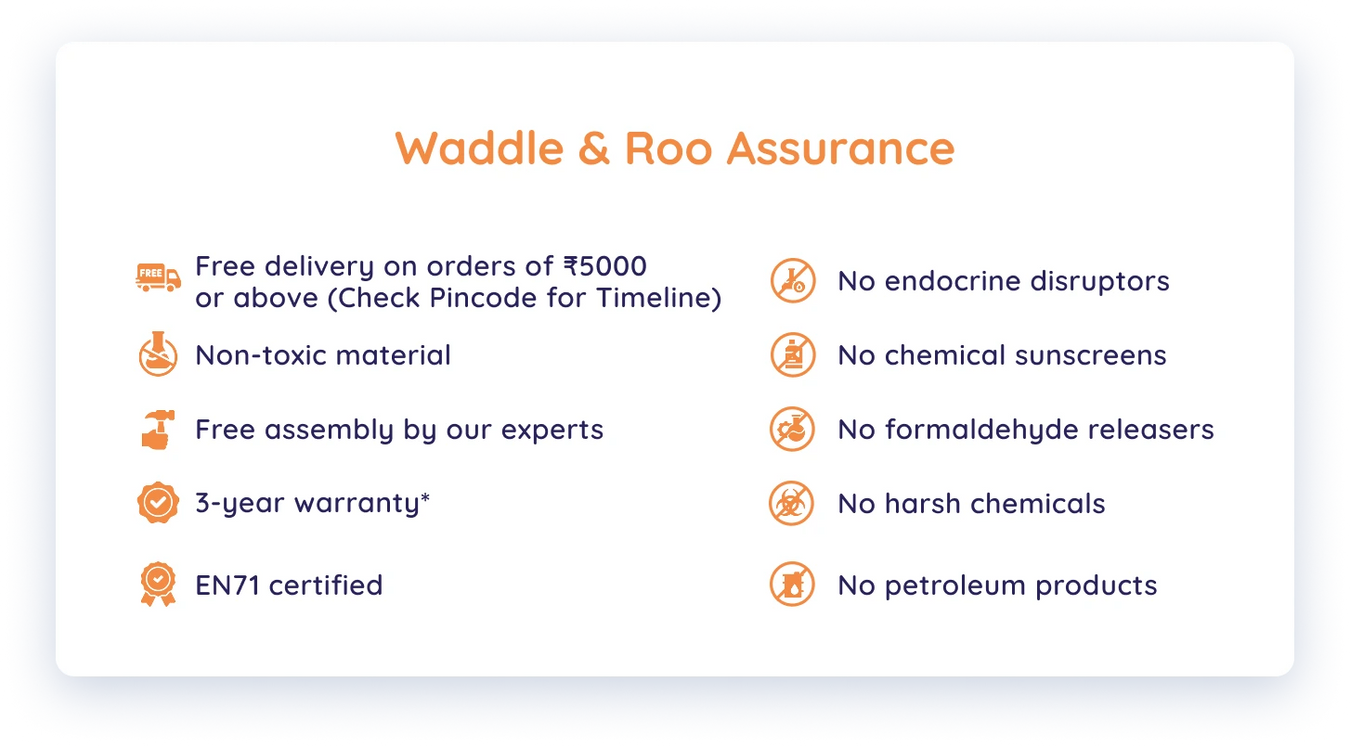 Waddle & Roo Assurance

FREE

Free delivery on orders of ₹5000 or above (Check Pincode for Timeline)

Non-toxic material

Free assembly by our experts

3-year warranty*

EN71 certified

No endocrine disruptors

No chemical sunscreens

No formaldehyde releasers

No harsh chemicals

No petroleum products